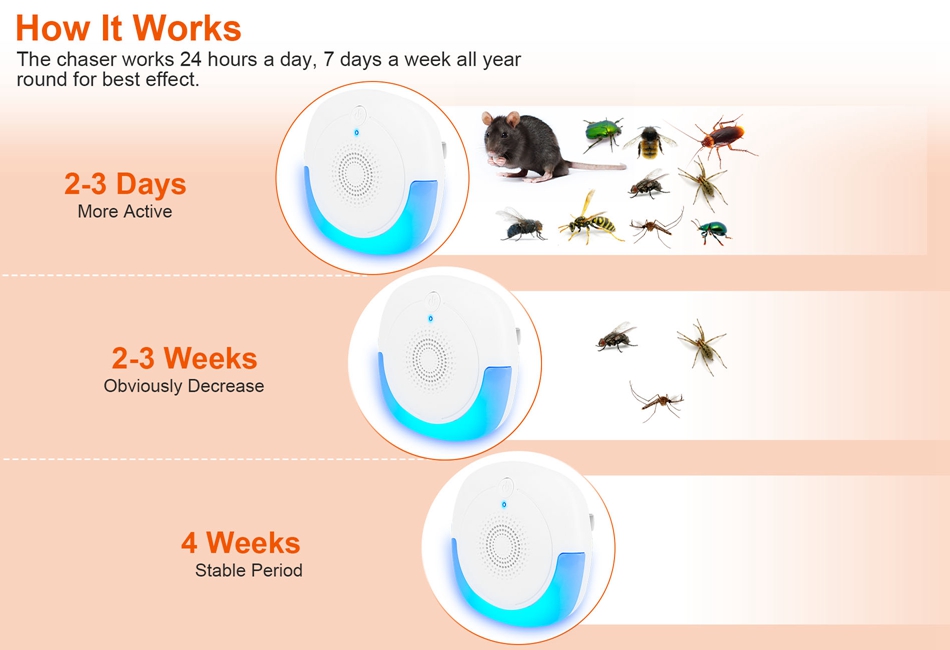 How It Works
The chaser works 24 hours a day, 7 days a week all year round for best effect.

2-3 Days
More Active

2-3 Weeks
Obviously Decrease

4 Weeks
Stable Period